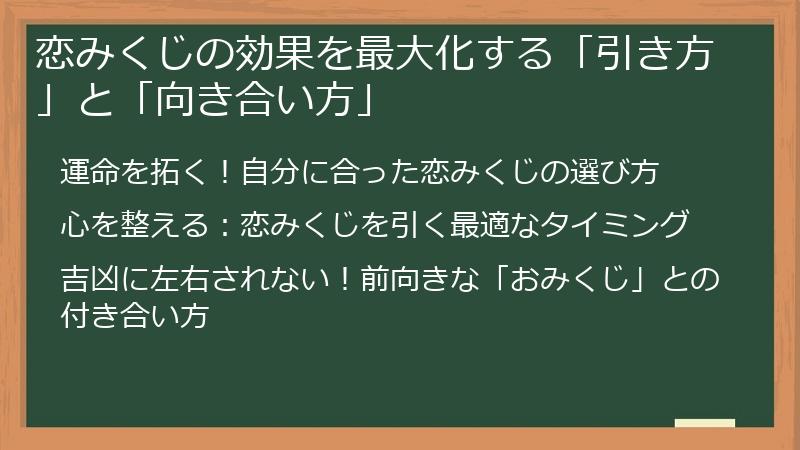 恋みくじの効果を最大化する「引き方」と「向き合い方」

運命を拓く！自分に合った恋みくじの選び方

心を整える：恋みくじを引く最適なタイミング

吉凶に左右されない！前向きな「おみくじ」との付き合い方